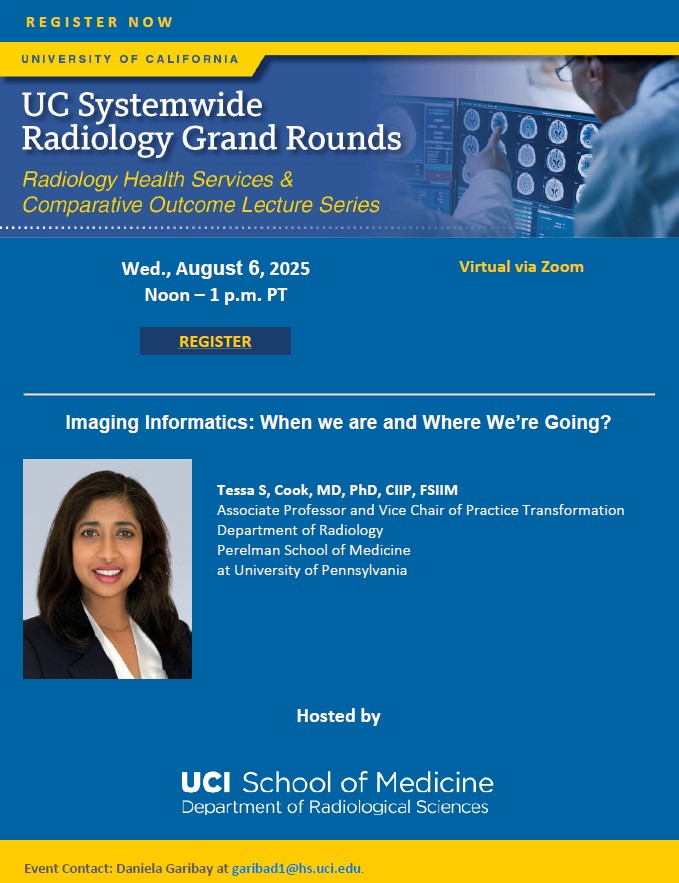 REGISTER NOW

UNIVERSITY OF CALIFORNIA

UC Systemwide Radiology Grand Rounds

Radiology Health Services & Comparative Outcome Lecture Series

Wed., August 6, 2025
Noon – 1 p.m. PT

Virtual via Zoom

REGISTER

Imaging Informatics: When we are and Where We're Going?

Tessa S, Cook, MD, PhD, CIIP, FSIIM
Associate Professor and Vice Chair of Practice Transformation
Department of Radiology
Perelman School of Medicine
at University of Pennsylvania

Hosted by

UCI School of Medicine
Department of Radiological Sciences

Event Contact: Daniela Garibay at garibad1@hs.uci.edu.